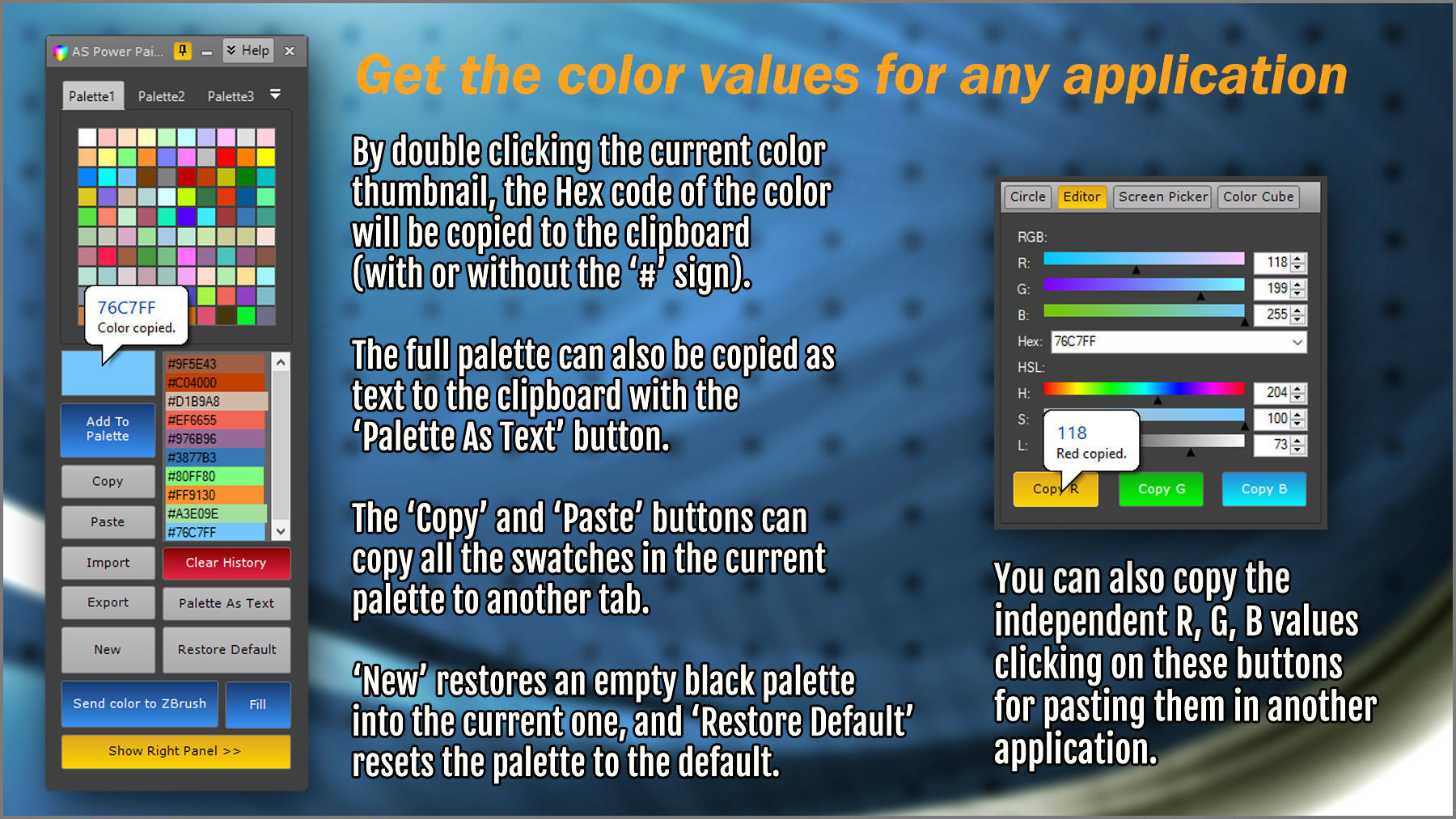 AS Power Pai... Help

Palette1 Palette2 Palette3

76C7FF
Color copied.

#9F5E43
#C04000
#D1B9A8
#EF6655
#976B96
#3877B3
#80FF80
#FF9130
#A3E09E
#76C7FF

Add To Palette

Copy

Paste

Import

Clear History

Export

Palette As Text

New

Restore Default

Send color to ZBrush

Fill

Show Right Panel >>

Get the color values for any application

By double clicking the current color thumbnail, the Hex code of the color will be copied to the clipboard (with or without the '#' sign).

The full palette can also be copied as text to the clipboard with the 'Palette As Text' button.

The 'Copy' and 'Paste' buttons can copy all the swatches in the current palette to another tab.

'New' restores an empty black palette into the current one, and 'Restore Default' resets the palette to the default.

Circle Editor Screen Picker Color Cube

RGB:
R: 118
G: 199
B: 255
Hex: 76C7FF
HSL:
H: 204
S: 100
L: 73

118
Red copied.

Copy R Copy G Copy B

You can also copy the independent R, G, B values clicking on these buttons for pasting them in another application.